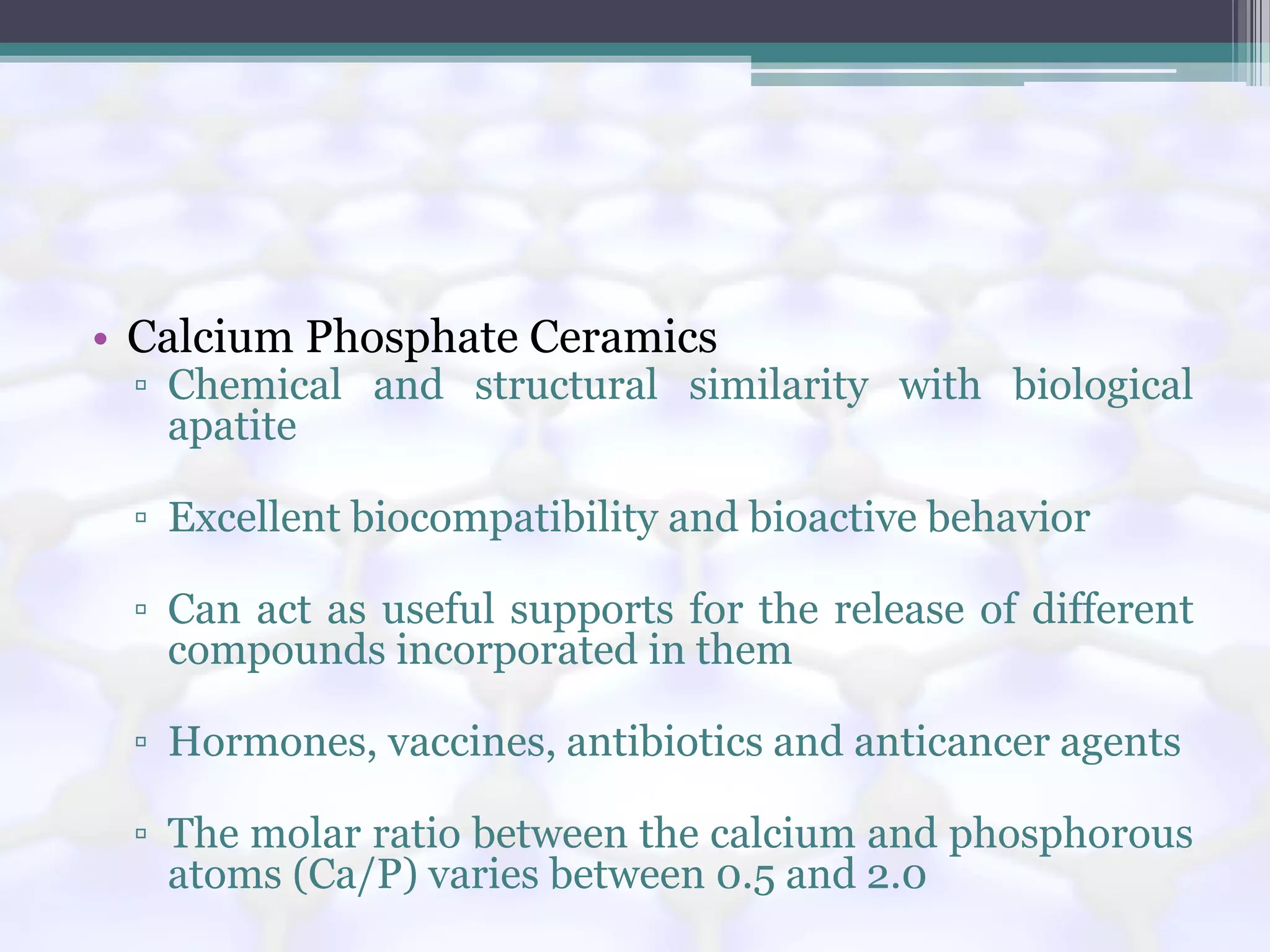 • Calcium Phosphate Ceramics
▫ Chemical and structural similarity with biological apatite

▫ Excellent biocompatibility and bioactive behavior

▫ Can act as useful supports for the release of different compounds incorporated in them

▫ Hormones, vaccines, antibiotics and anticancer agents

▫ The molar ratio between the calcium and phosphorous atoms (Ca/P) varies between 0.5 and 2.0